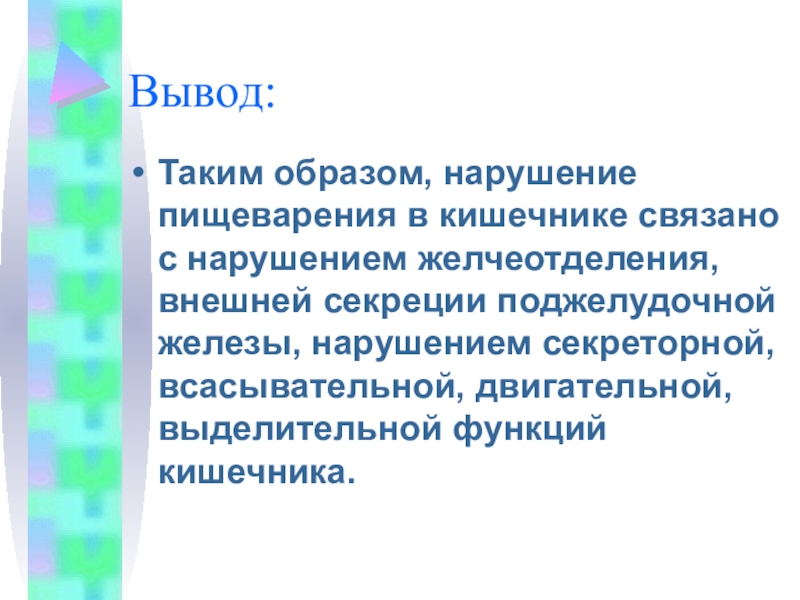 Вывод:

• Таким образом, нарушение пищеварения в кишечнике связано с нарушением желчеотделения, внешней секреции поджелудочной железы, нарушением секреторной, всасывательной, двигательной, выделительной функций кишечника.